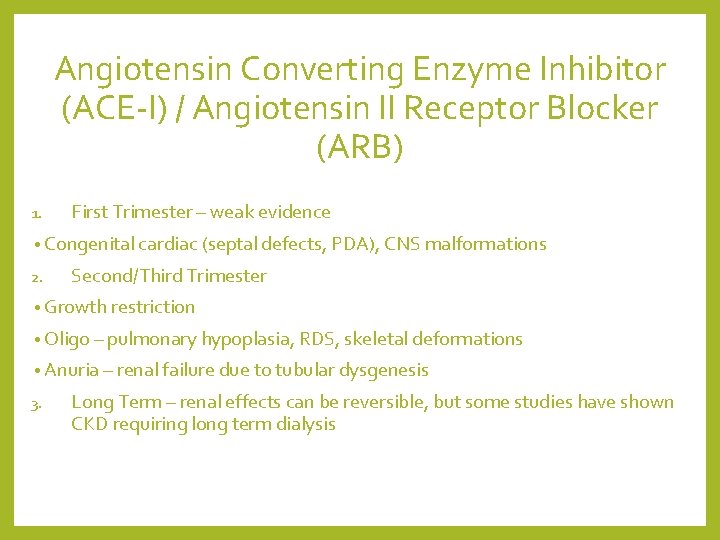 Angiotensin Converting Enzyme Inhibitor (ACE-I) / Angiotensin II Receptor Blocker (ARB)

1. First Trimester – weak evidence

• Congenital cardiac (septal defects, PDA), CNS malformations

2. Second/Third Trimester

• Growth restriction

• Oligo – pulmonary hypoplasia, RDS, skeletal deformations

• Anuria – renal failure due to tubular dysgenesis

3. Long Term – renal effects can be reversible, but some studies have shown CKD requiring long term dialysis